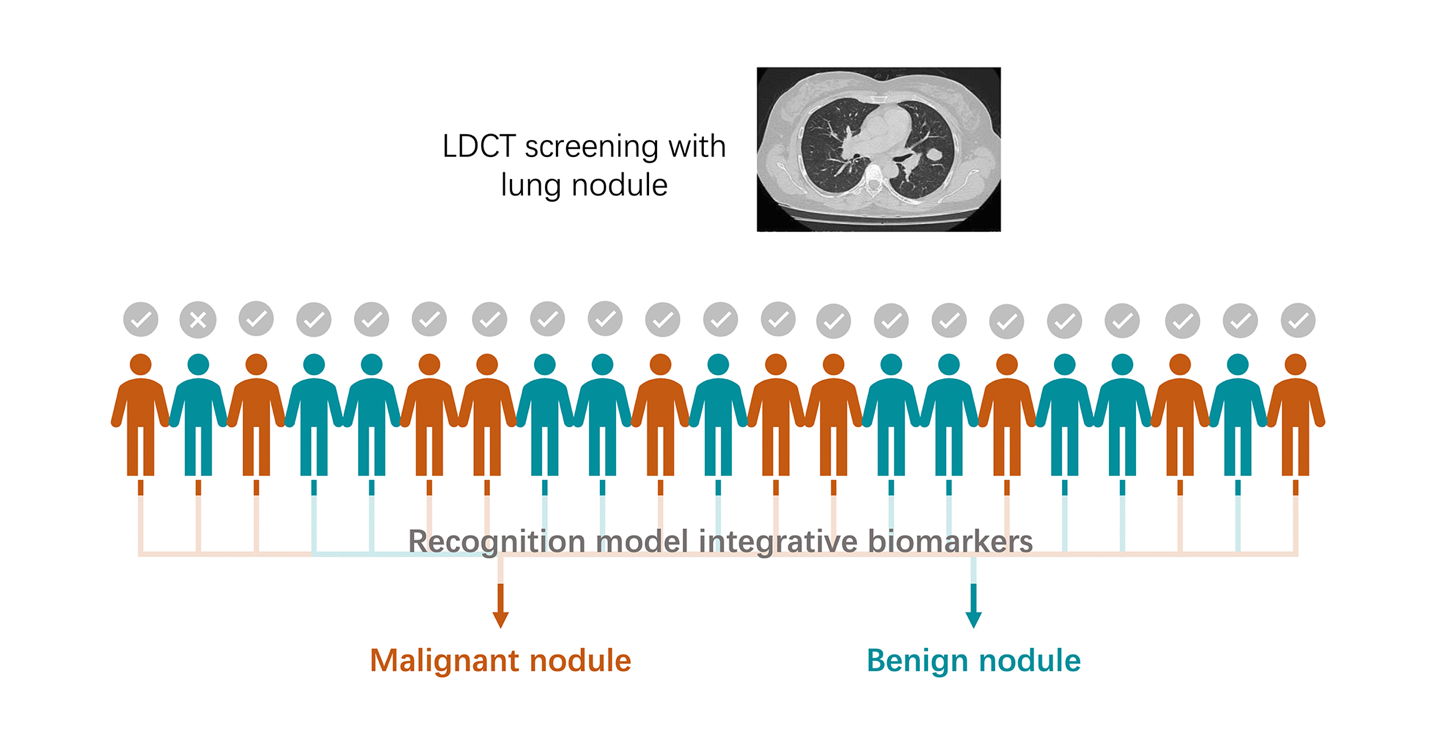 LDCT screening with lung nodule

Recognition model integrative biomarkers

Malignant nodule

Benign nodule